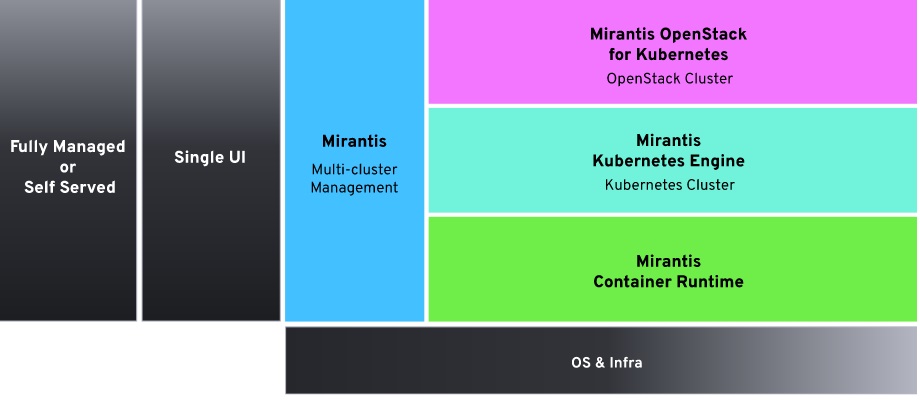 Fully Managed or Self Served

Single UI

Mirantis

Multi-cluster Management

Mirantis OpenStack for Kubernetes

OpenStack Cluster

Mirantis Kubernetes Engine

Kubernetes Cluster

Mirantis Container Runtime

OS & Infra